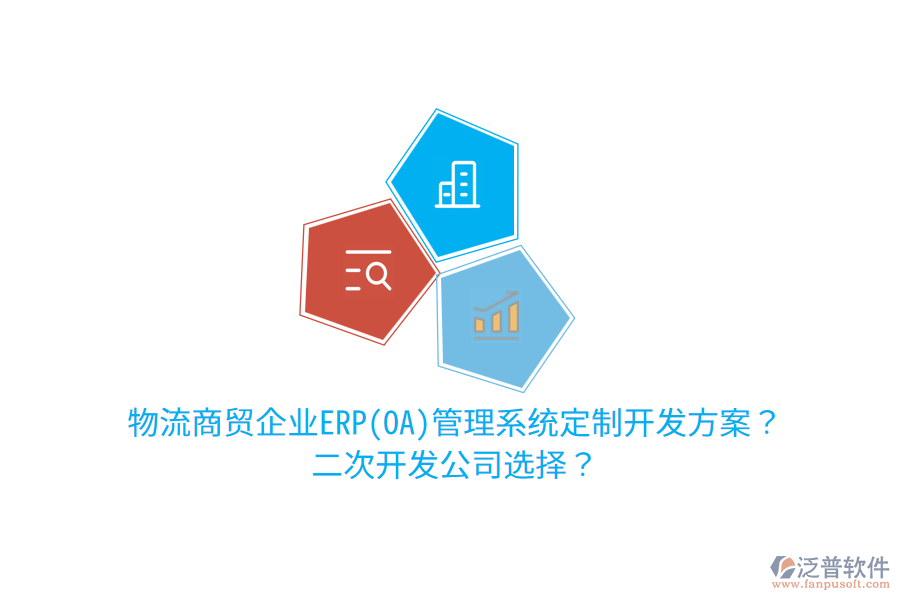 物流商贸企业ERP(OA)管理系统定制开发方案？
二次开发公司选择？

泛普软件
www.fanpusoft.com